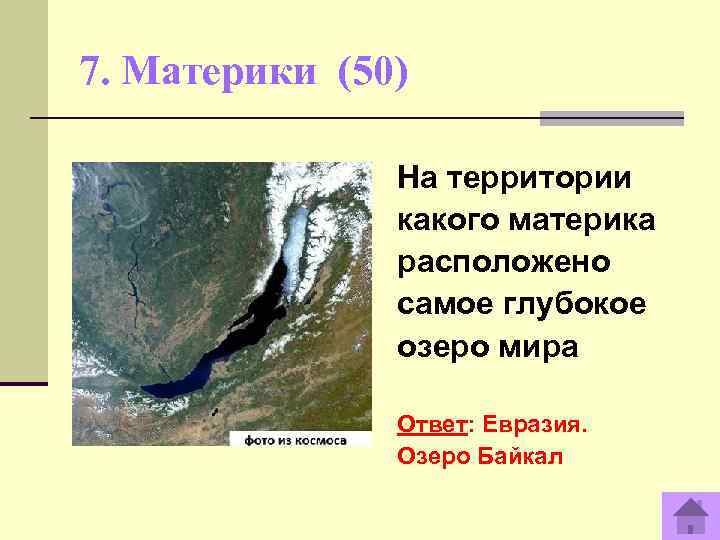 7. Материки (50)

фото из космоса

На территории какого материка расположено самое глубокое озеро мира

Ответ: Евразия. Озеро Байкал